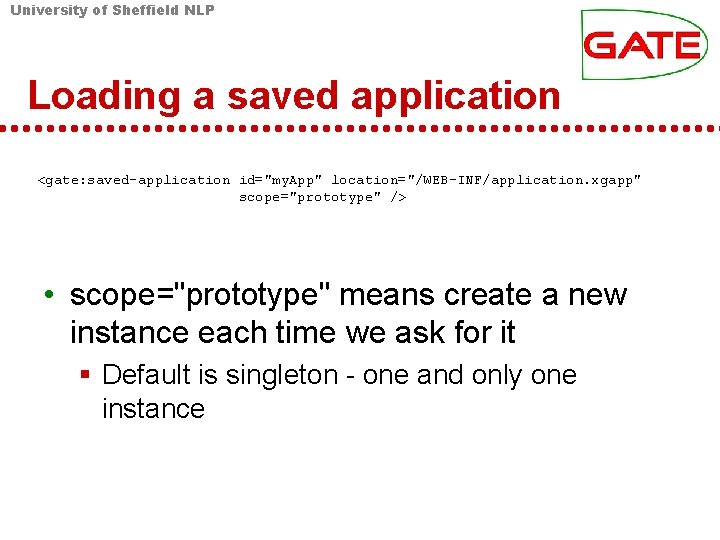 University of Sheffield NLP

GATE

Loading a saved application

<gate:saved-application id="myApp" location="/WEB-INF/application.xgapp"
scope="prototype" />

• scope="prototype" means create a new instance each time we ask for it
▪ Default is singleton - one and only one instance